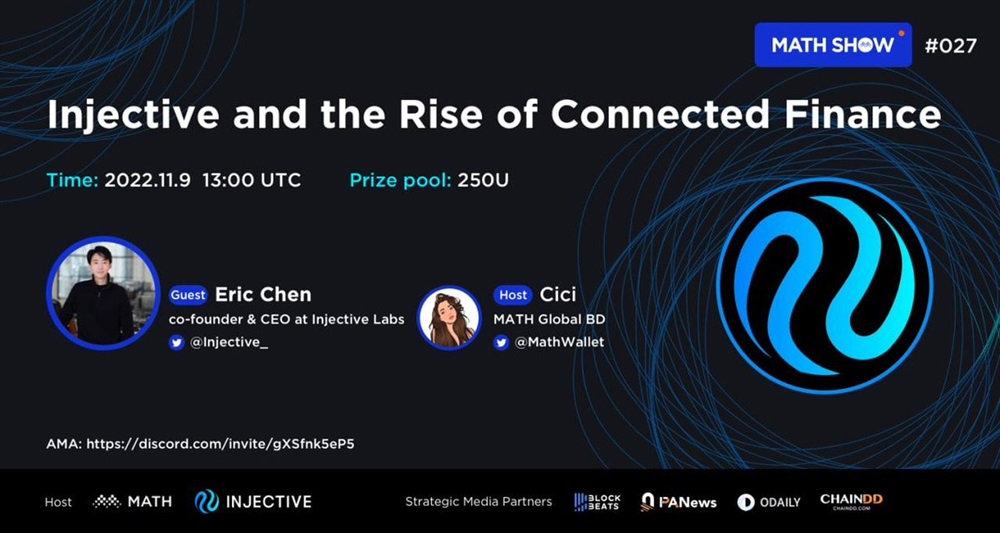 MATH SHOW #027

Injective and the Rise of Connected Finance

Time: 2022.11.9 13:00 UTC Prize pool: 250U

Guest Eric Chen
co-founder & CEO at Injective Labs
@Injective_

Host Cici
MATH Global BD
@MathWallet

AMA: https://discord.com/invite/gXSfnk5eP5

Host MATH INJECTIVE Strategic Media Partners BLOCK BEATS PANews ODAILY CHAINDD CHAINDD.COM